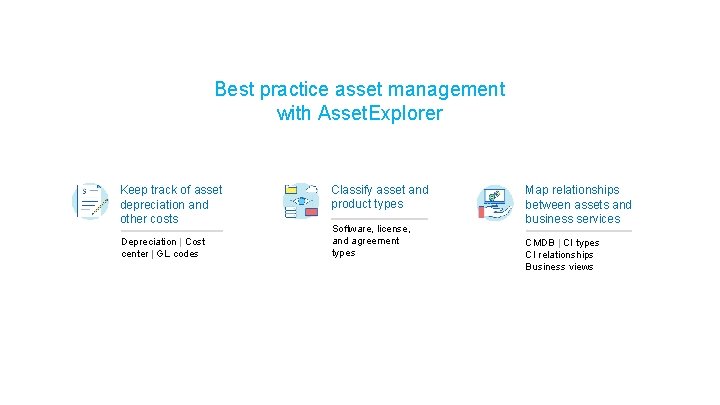 Best practice asset management with AssetExplorer

Keep track of asset depreciation and other costs

Depreciation | Cost center | GL codes

Classify asset and product types

Software, license, and agreement types

Map relationships between assets and business services

CMDB | CI types
CI relationships
Business views